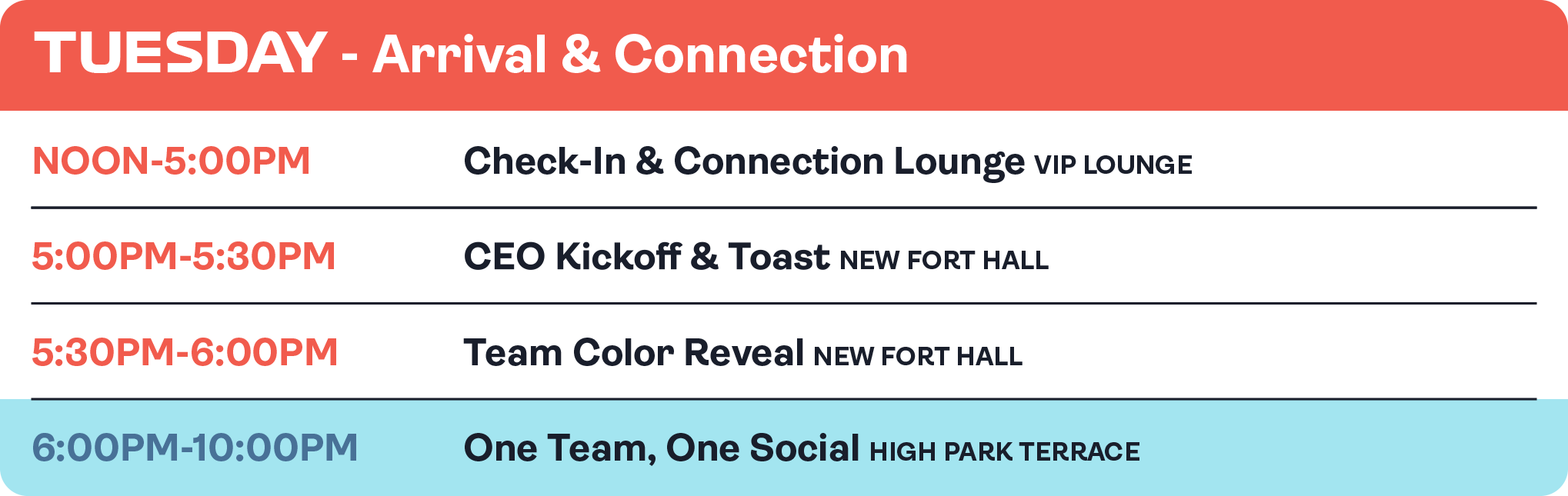 TUESDAY - Arrival & Connection

| | |
|---|---|
| NOON-5:00PM | Check-In & Connection Lounge VIP LOUNGE |
| 5:00PM-5:30PM | CEO Kickoff & Toast NEW FORT HALL |
| 5:30PM-6:00PM | Team Color Reveal NEW FORT HALL |
| 6:00PM-10:00PM | One Team, One Social HIGH PARK TERRACE |